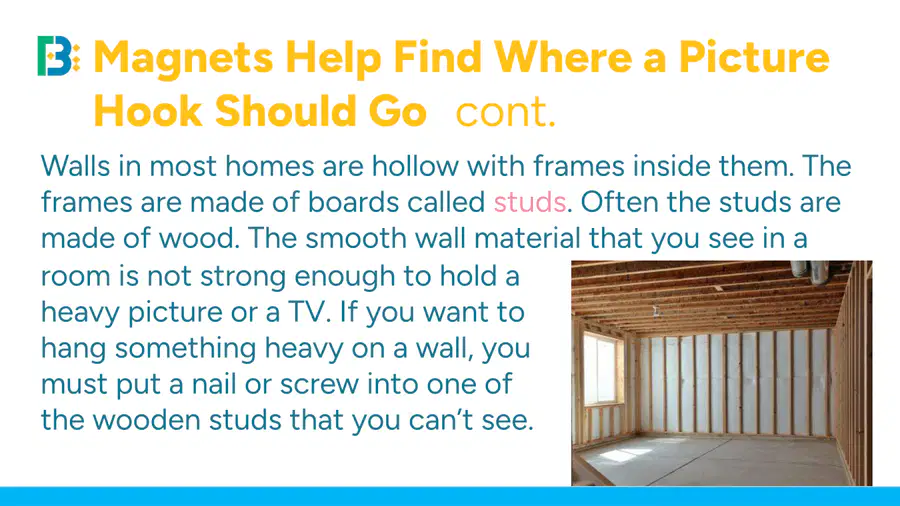 Magnets Help Find Where a Picture Hook Should Go cont.

Walls in most homes are hollow with frames inside them. The frames are made of boards called studs. Often the studs are made of wood. The smooth wall material that you see in a room is not strong enough to hold a heavy picture or a TV. If you want to hang something heavy on a wall, you must put a nail or screw into one of the wooden studs that you can't see.